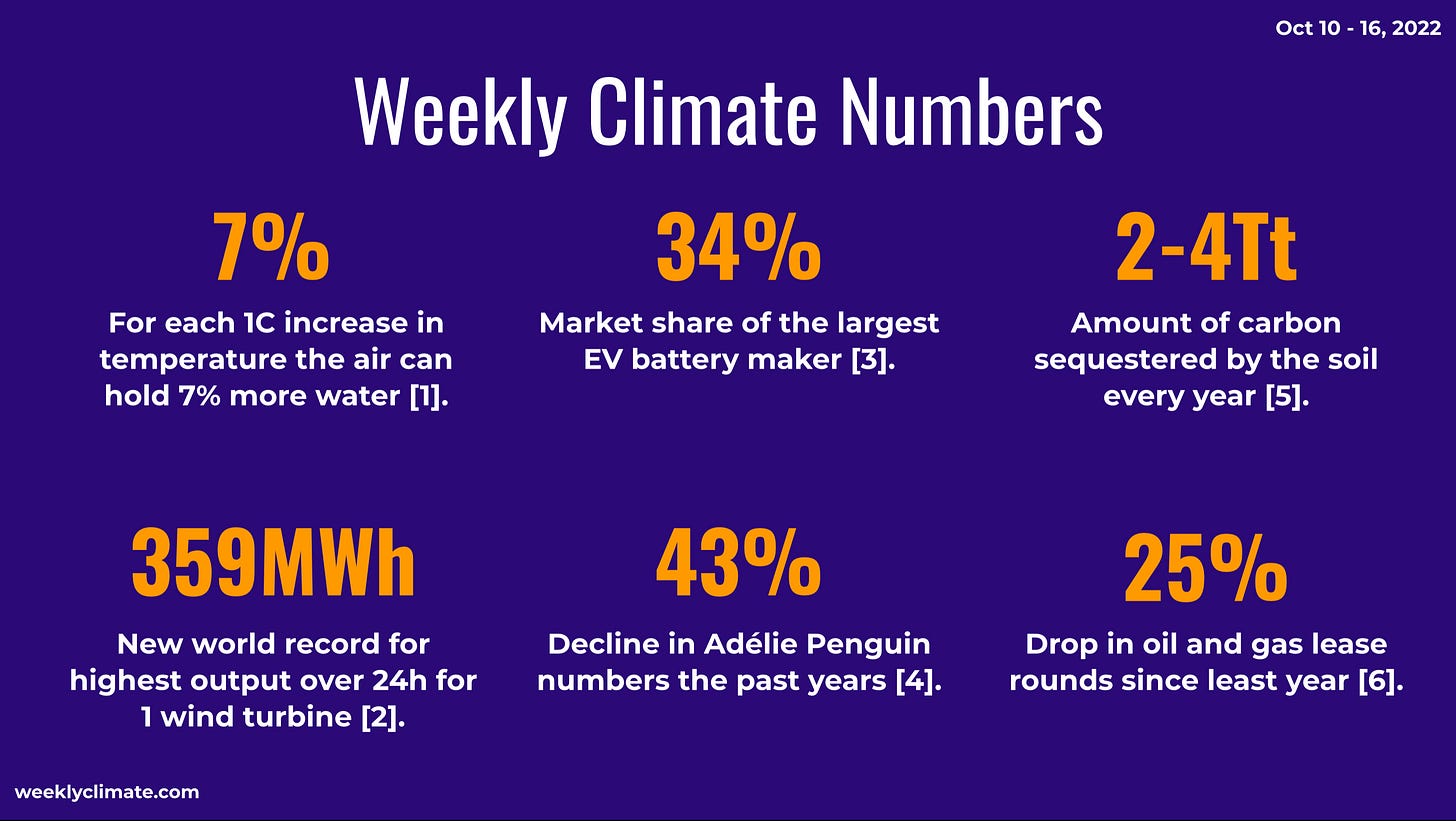 Oct 10 - 16, 2022

Weekly Climate Numbers

7%

For each 1C increase in temperature the air can hold 7% more water [1].

34%

Market share of the largest EV battery maker [3].

2-4Tt

Amount of carbon sequestered by the soil every year [5].

359MWh

New world record for highest output over 24h for 1 wind turbine [2].

43%

Decline in Adélie Penguin numbers the past years [4].

25%

Drop in oil and gas lease rounds since least year [6].

weeklyclimate.com